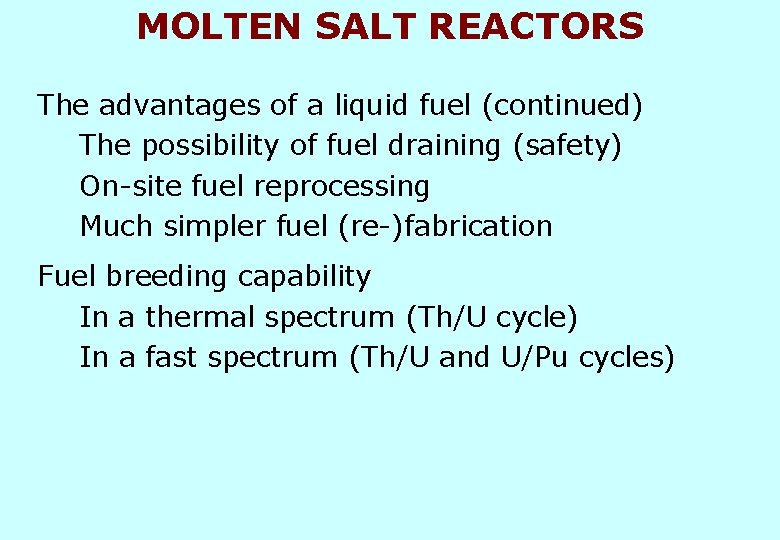 MOLTEN SALT REACTORS

The advantages of a liquid fuel (continued)
The possibility of fuel draining (safety)
On-site fuel reprocessing
Much simpler fuel (re-)fabrication

Fuel breeding capability
In a thermal spectrum (Th/U cycle)
In a fast spectrum (Th/U and U/Pu cycles)